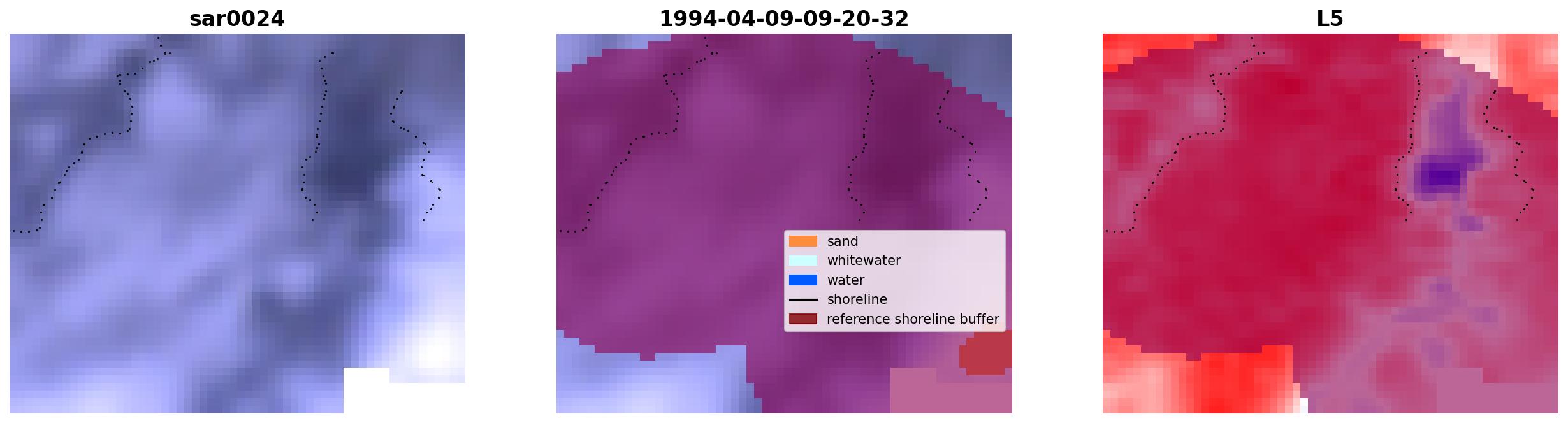 sar0024

1994-04-09-09-20-32

sand
whitewater
water
shoreline
reference shoreline buffer

L5